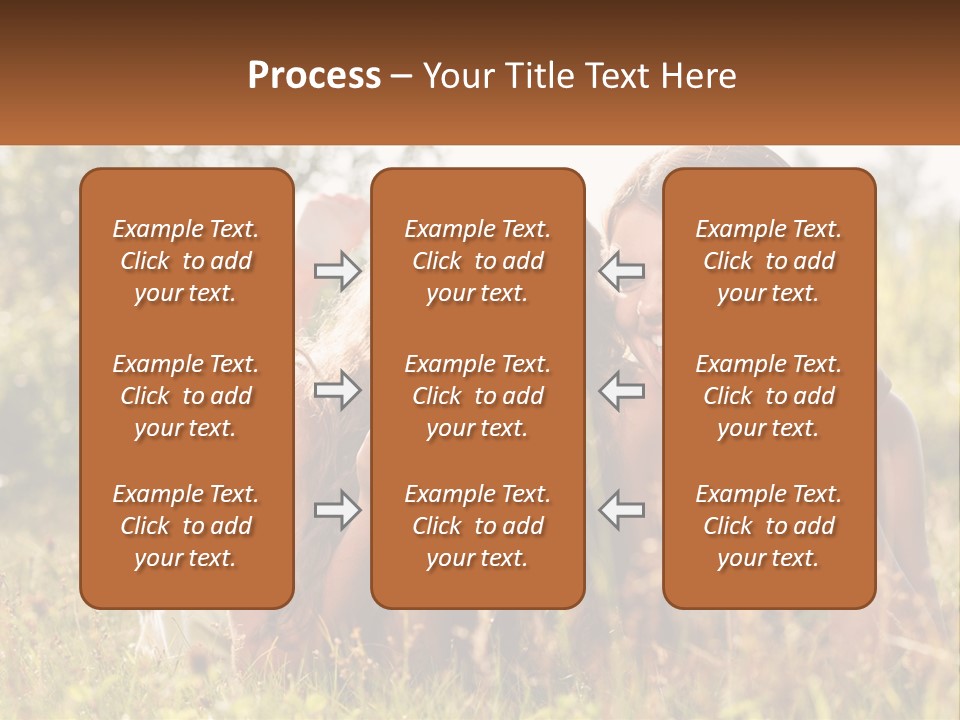 Process – Your Title Text Here

Example Text. Click to add your text.

Example Text. Click to add your text.

Example Text. Click to add your text.

Example Text. Click to add your text.

Example Text. Click to add your text.

Example Text. Click to add your text.

Example Text. Click to add your text.

Example Text. Click to add your text.

Example Text. Click to add your text.